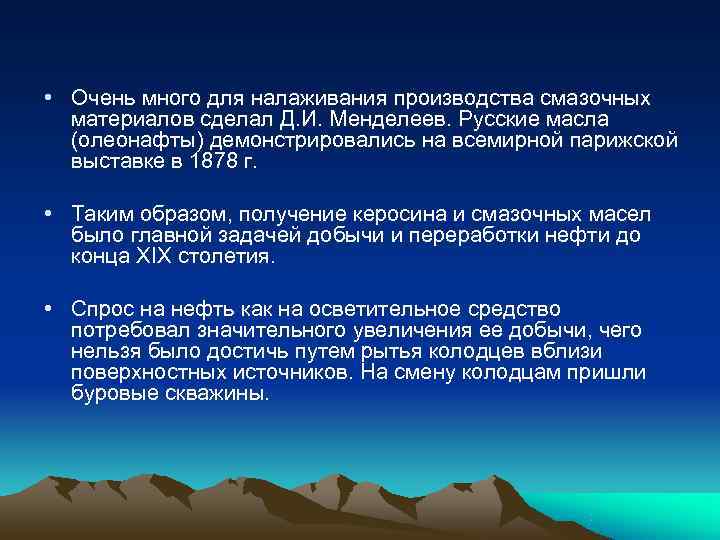 • Очень много для налаживания производства смазочных материалов сделал Д.И. Менделеев. Русские масла (олеонафты) демонстрировались на всемирной парижской выставке в 1878 г.

• Таким образом, получение керосина и смазочных масел было главной задачей добычи и переработки нефти до конца XIX столетия.

• Спрос на нефть как на осветительное средство потребовал значительного увеличения ее добычи, чего нельзя было достичь путем рытья колодцев вблизи поверхностных источников. На смену колодцам пришли буровые скважины.